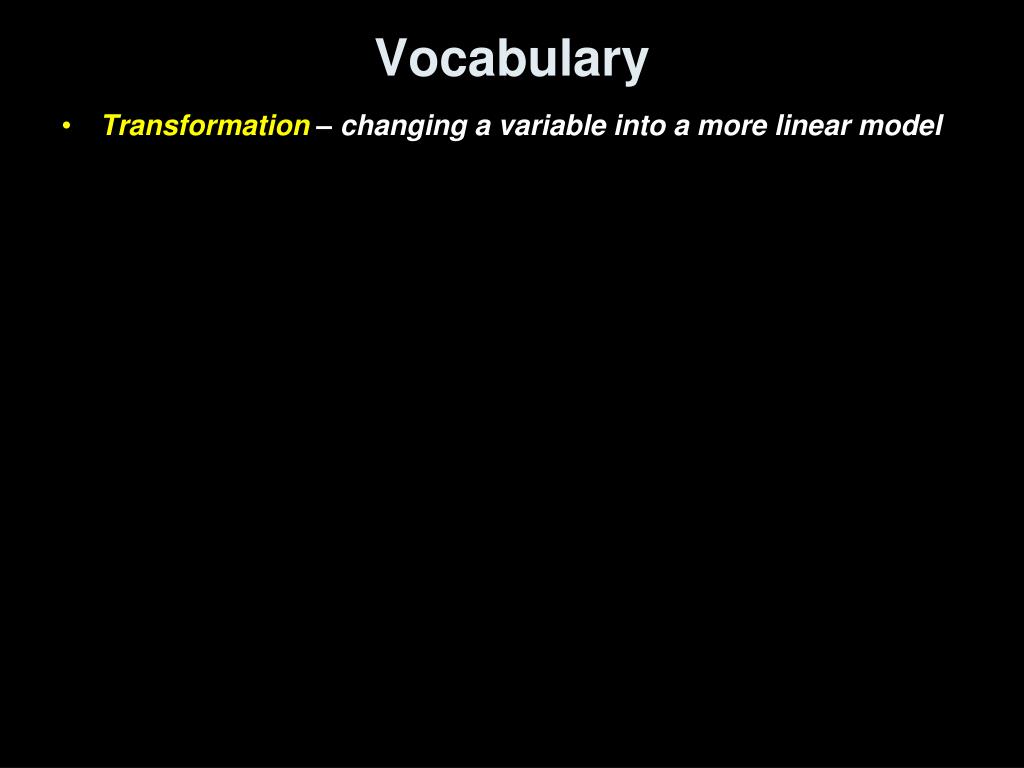 Vocabulary

• Transformation – changing a variable into a more linear model